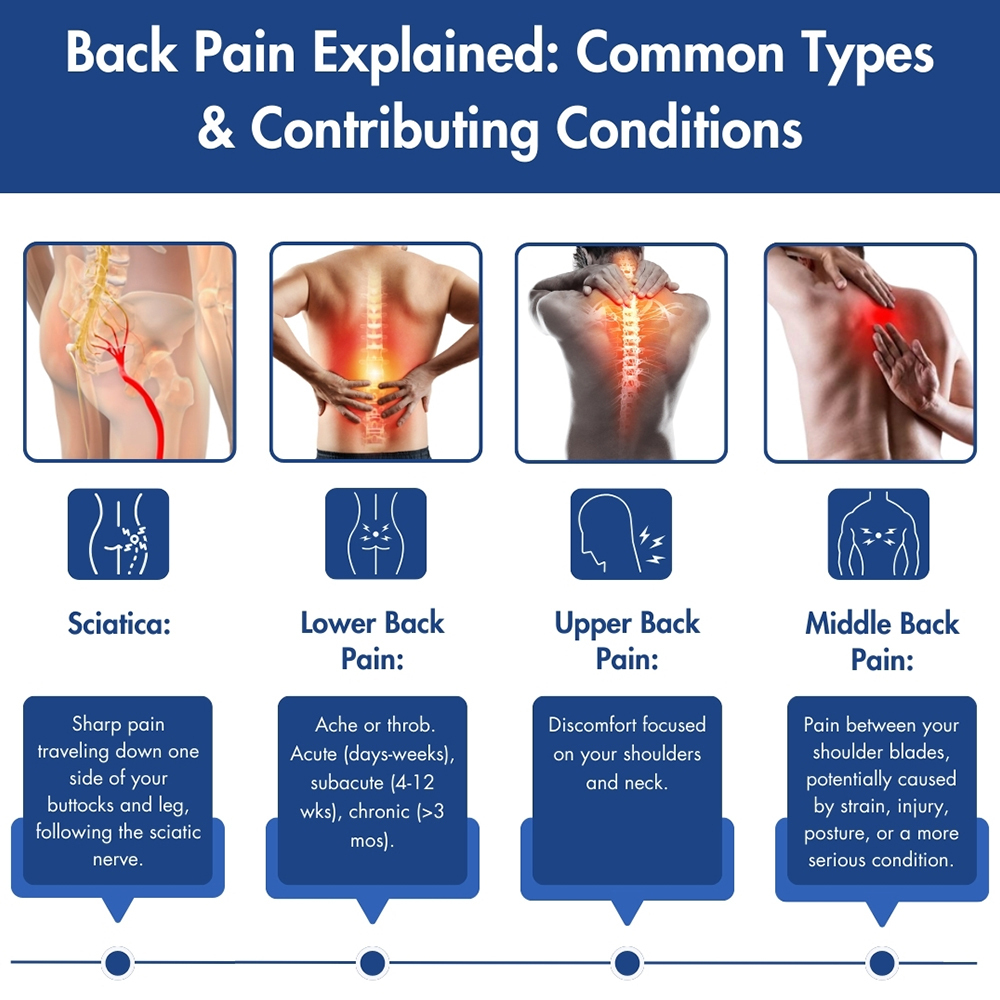 Back Pain Explained: Common Types & Contributing Conditions

Sciatica:

Sharp pain traveling down one side of your buttocks and leg, following the sciatic nerve.

Lower Back Pain:

Ache or throb. Acute (days-weeks), subacute (4-12 wks), chronic (>3 mos).

Upper Back Pain:

Discomfort focused on your shoulders and neck.

Middle Back Pain:

Pain between your shoulder blades, potentially caused by strain, injury, posture, or a more serious condition.